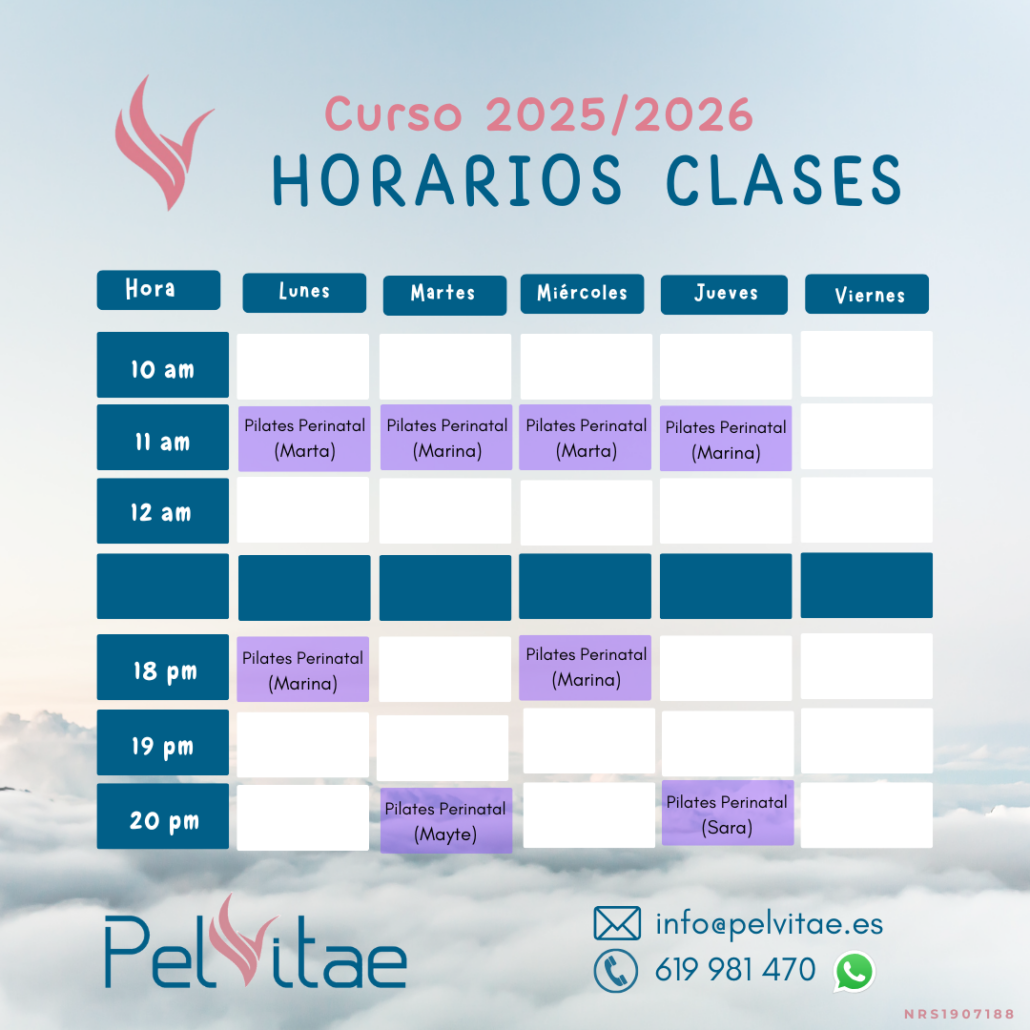 Curso 2025/2026
HORARIOS CLASES

| Hora | Lunes | Martes | Miércoles | Jueves | Viernes |
|---|---|---|---|---|---|
| 10 am | | | | | |
| 11 am | Pilates Perinatal (Marta) | Pilates Perinatal (Marina) | Pilates Perinatal (Marta) | Pilates Perinatal (Marina) | |
| 12 am | | | | | |
| | | | | | |
| 18 pm | Pilates Perinatal (Marina) | | Pilates Perinatal (Marina) | | |
| 19 pm | | | | | |
| 20 pm | | Pilates Perinatal (Mayte) | | Pilates Perinatal (Sara) | |

PelVitae

info@pelvitae.es
619 981 470

NRS1907188